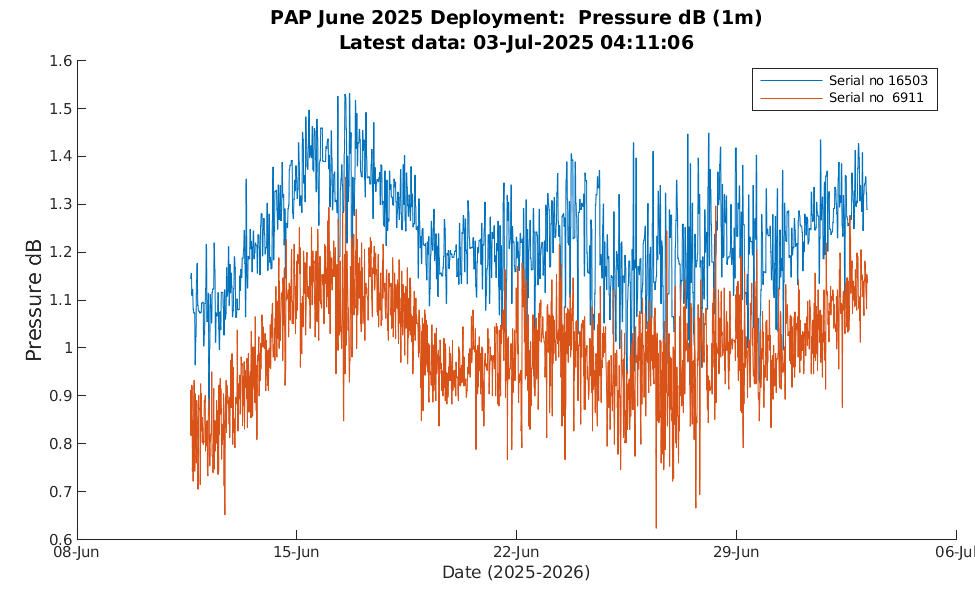 PAP June 2025 Deployment: Pressure dB (1m)
Latest data: 03-Jul-2025 04:11:06

Serial no 16503
Serial no 6911

Pressure dB

1.6
1.5
1.4
1.3
1.2
1.1
1
0.9
0.8
0.7
0.6

08-Jun
15-Jun
22-Jun
29-Jun
06-Jul

Date (2025-2026)